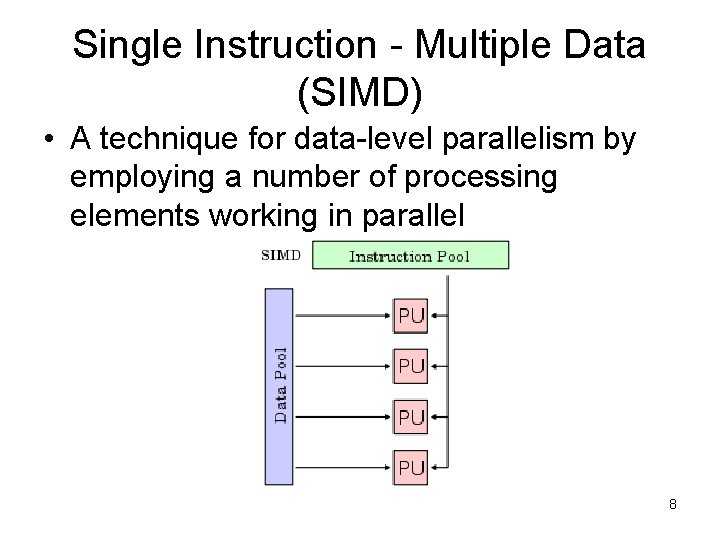 Single Instruction - Multiple Data (SIMD)

• A technique for data-level parallelism by employing a number of processing elements working in parallel

SIMD

Instruction Pool

Data Pool

PU

PU

PU

PU

8